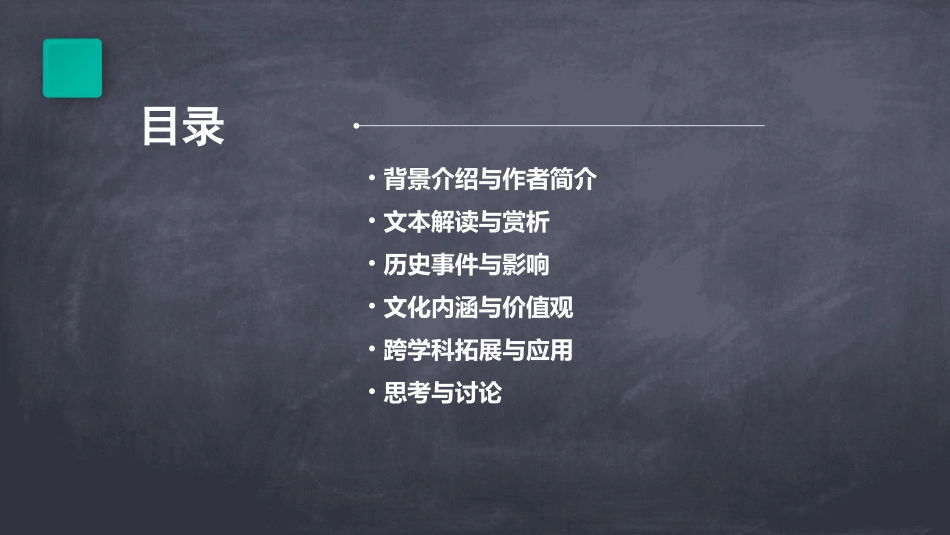 目录

• 背景介绍与作者简介
• 文本解读与赏析
• 历史事件与影响
• 文化内涵与价值观
• 跨学科拓展与应用
• 思考与讨论